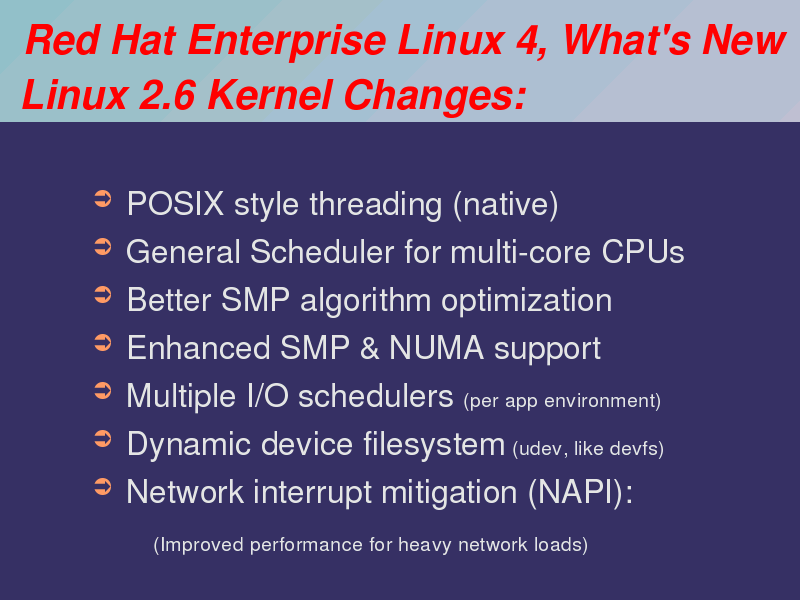 Red Hat Enterprise Linux 4, What's New
Linux 2.6 Kernel Changes:

➲ POSIX style threading (native)
➲ General Scheduler for multi-core CPUs
➲ Better SMP algorithm optimization
➲ Enhanced SMP & NUMA support
➲ Multiple I/O schedulers (per app environment)
➲ Dynamic device filesystem (udev, like devfs)
➲ Network interrupt mitigation (NAPI):

(Improved performance for heavy network loads)